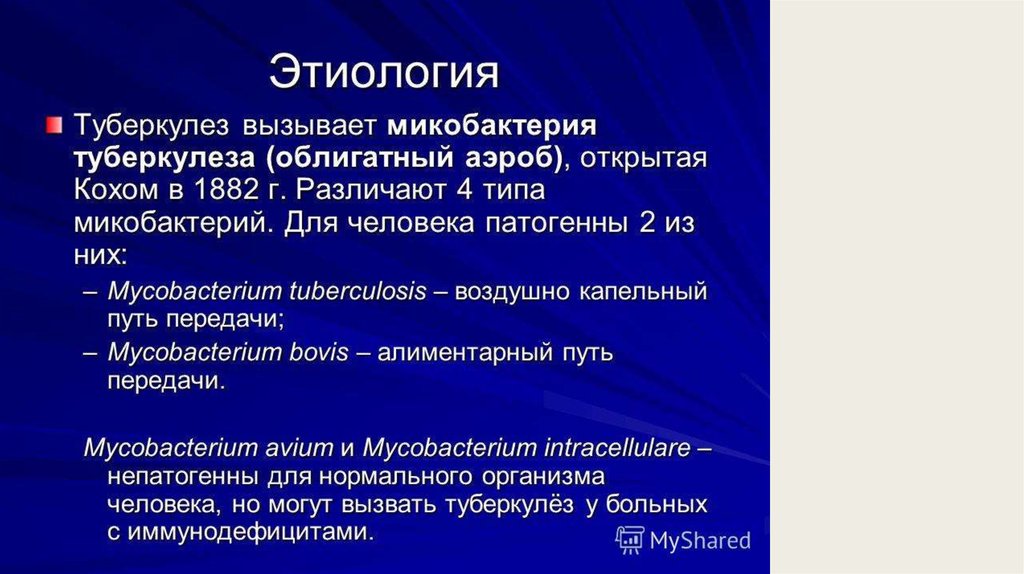 Этиология

Туберкулез вызывает микобактерия туберкулеза (облигатный аэроб), открытая Кохом в 1882 г. Различают 4 типа микобактерий. Для человека патогенны 2 из них:

– Mycobacterium tuberculosis – воздушно капельный путь передачи;
– Mycobacterium bovis – алиментарный путь передачи.

Mycobacterium avium и Mycobacterium intracellulare – непатогенны для нормального организма человека, но могут вызвать туберкулёз у больных с иммунодефицитами.

MyShared